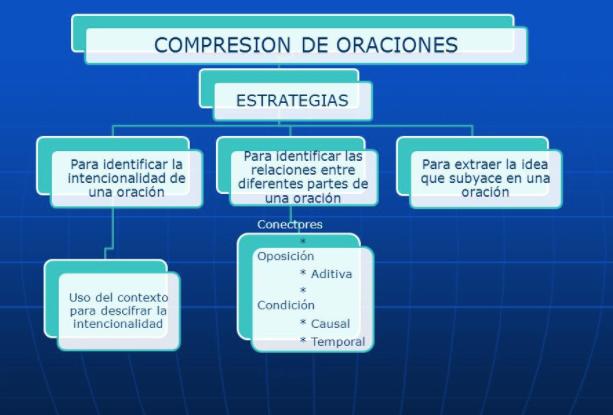 COMPRESION DE ORACIONES

ESTRATEGIAS

Para identificar la intencionalidad de una oración

Para identificar las relaciones entre diferentes partes de una oración

Para extraer la idea que subyace en una oración

Uso del contexto para descifrar la intencionalidad

Conectores
*
Oposición
* Aditiva
*
Condición
* Causal
* Temporal